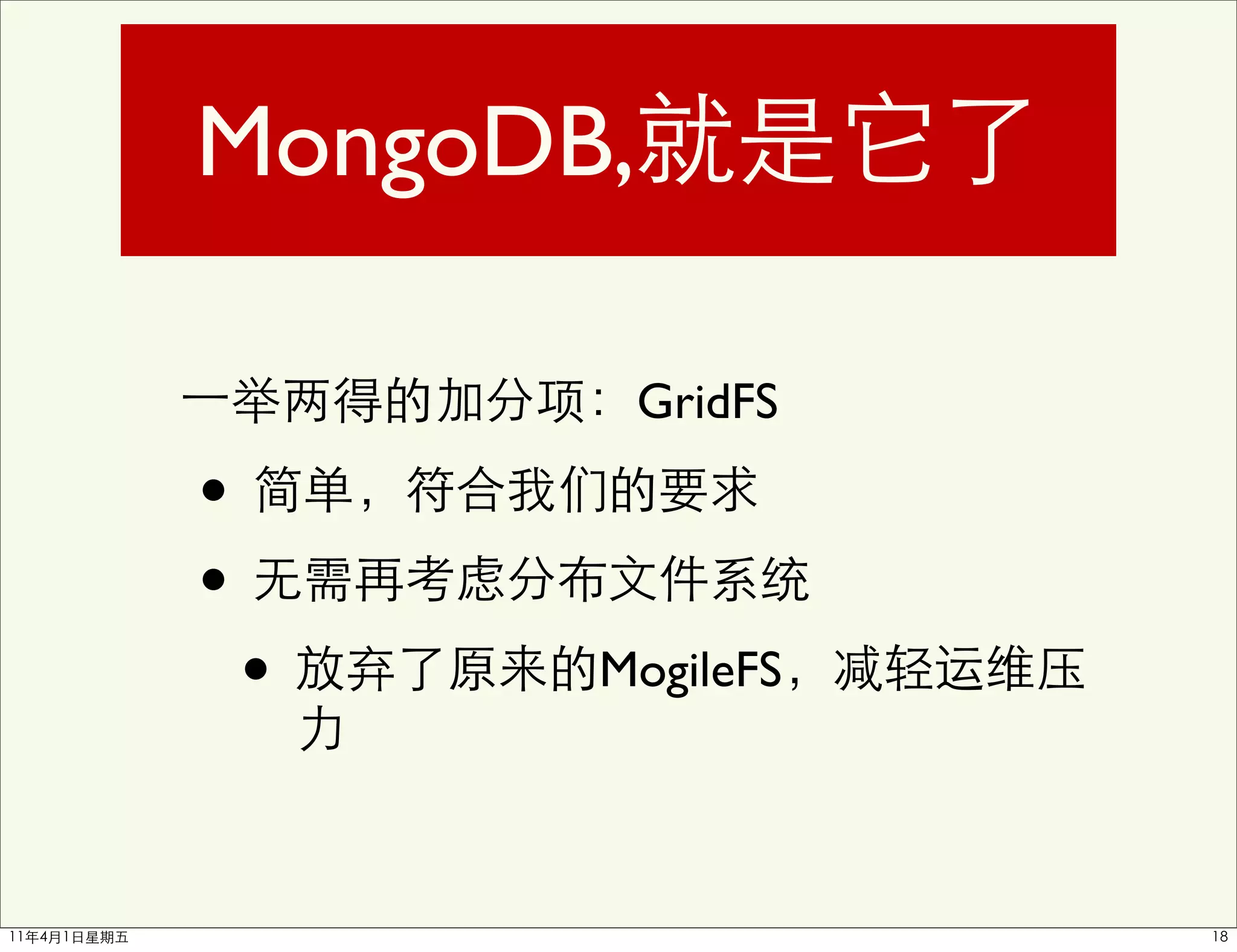 MongoDB,就是它了

一举两得的加分项：GridFS

• 简单，符合我们的要求

• 无需再考虑分布文件系统

• 放弃了原来的MogileFS，减轻运维压力

11年4月1日星期五

18